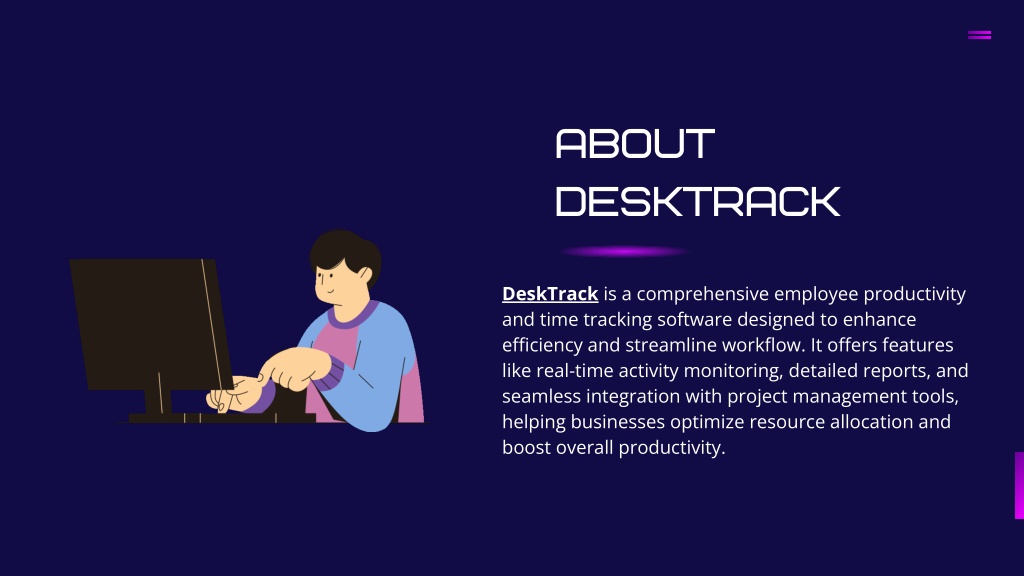 ABOUT DESKTRACK

DeskTrack is a comprehensive employee productivity and time tracking software designed to enhance efficiency and streamline workflow. It offers features like real-time activity monitoring, detailed reports, and seamless integration with project management tools, helping businesses optimize resource allocation and boost overall productivity.